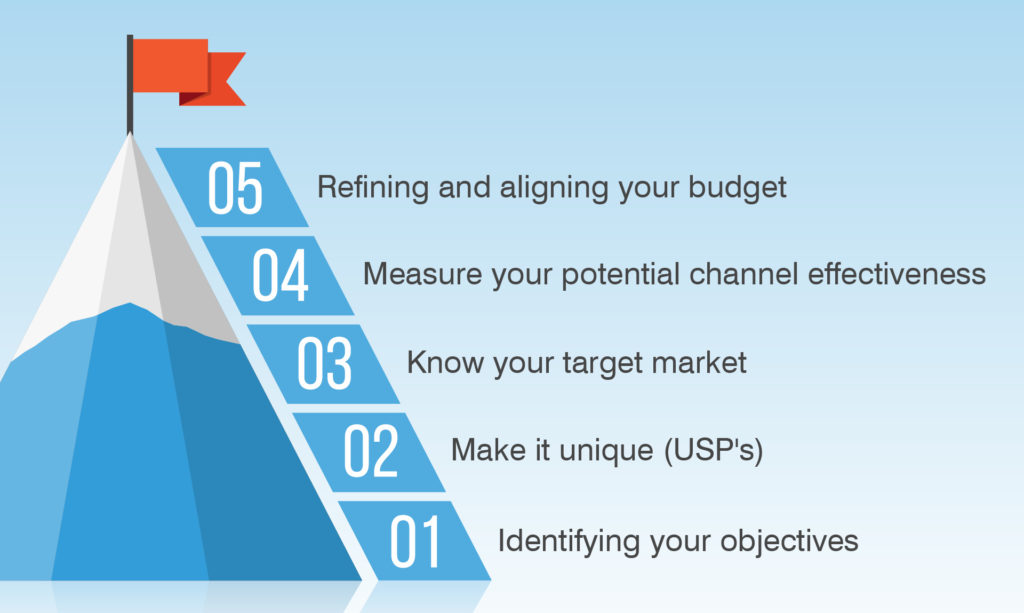 05 Refining and aligning your budget

04 Measure your potential channel effectiveness

03 Know your target market

02 Make it unique (USP's)

01 Identifying your objectives